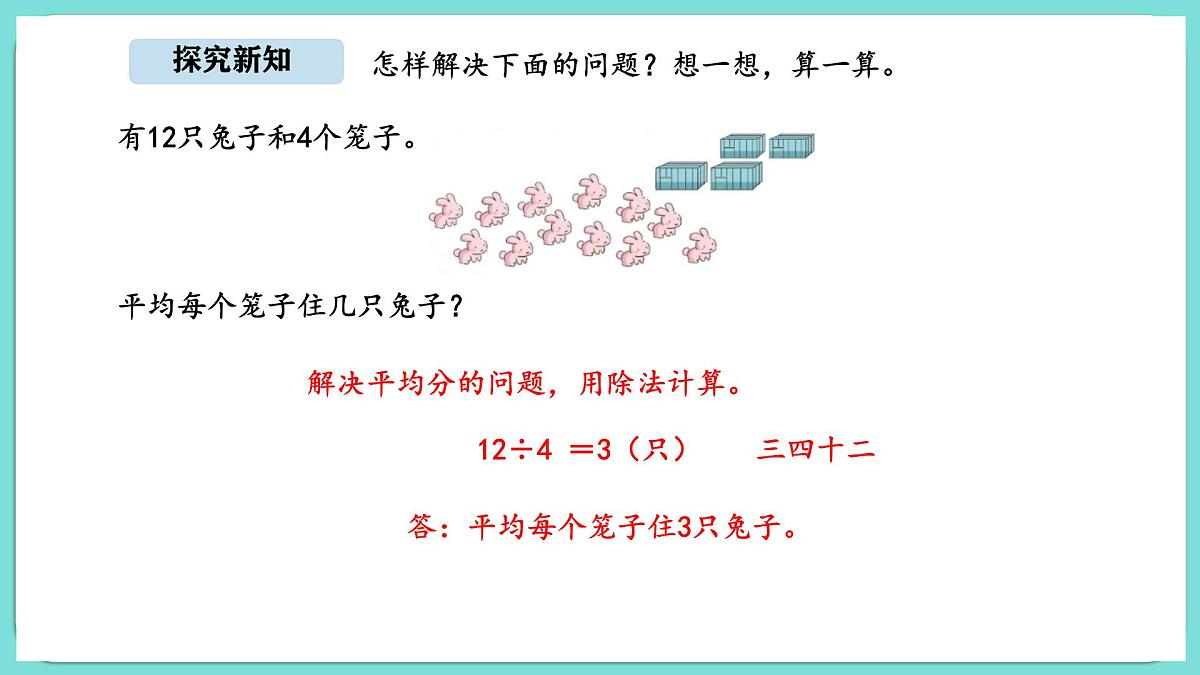 探究新知 怎样解决下面的问题？想一想，算一算。

有12只兔子和4个笼子。

平均每个笼子住几只兔子？

解决平均分的问题，用除法计算。

$12 \div 4 = 3$（只） 三四十二

答：平均每个笼子住3只兔子。